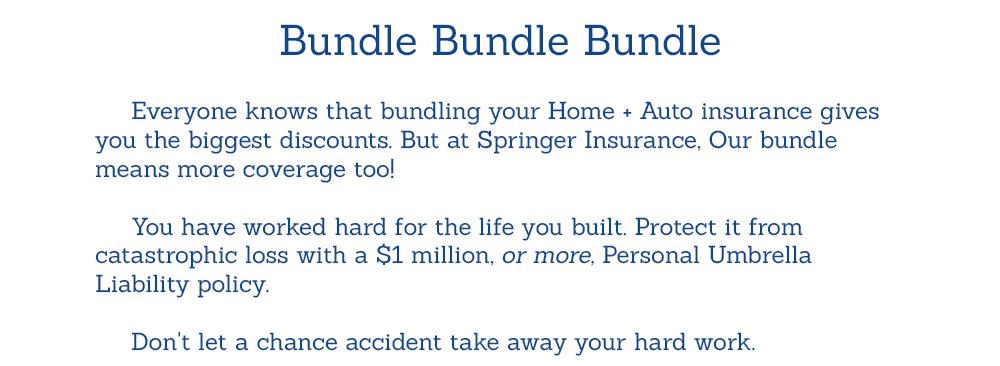 Bundle Bundle Bundle

Everyone knows that bundling your Home + Auto insurance gives you the biggest discounts. But at Springer Insurance, Our bundle means more coverage too!

You have worked hard for the life you built. Protect it from catastrophic loss with a $1 million, or more, Personal Umbrella Liability policy.

Don't let a chance accident take away your hard work.